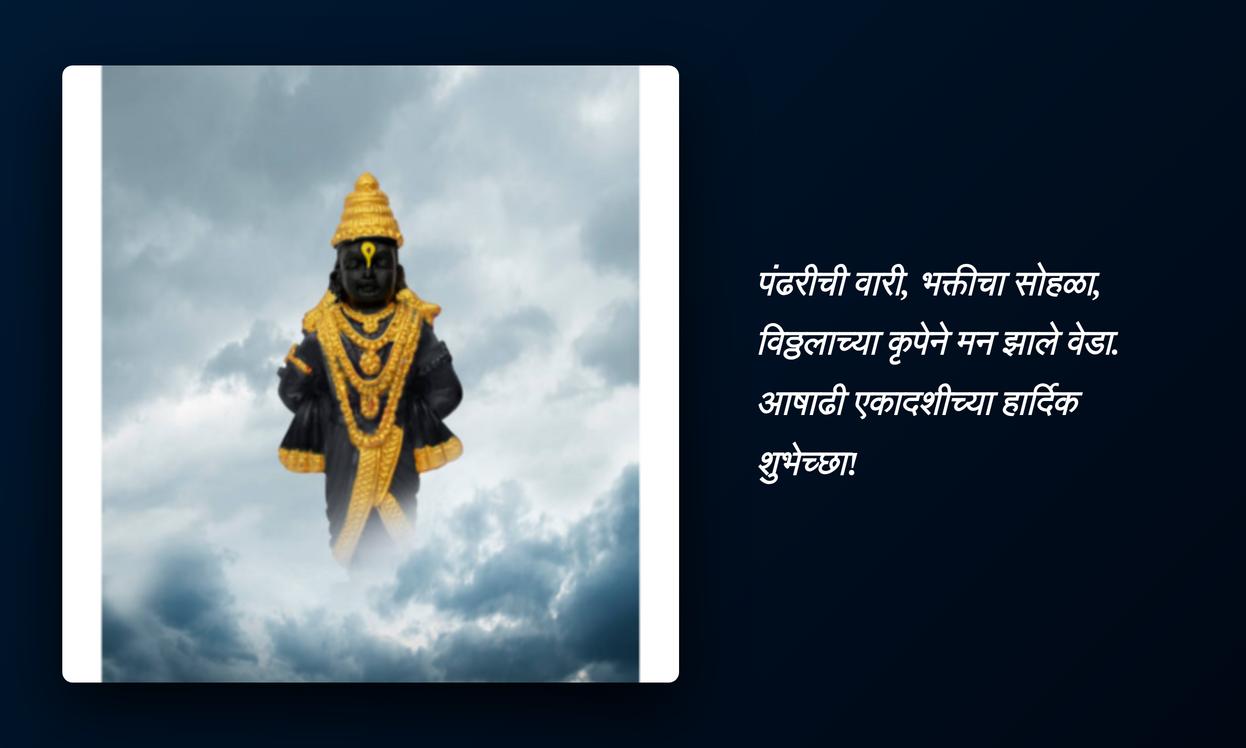 पंढरीची वारी, भक्तीचा सोहळा,
विठ्ठलाच्या कृपेने मन झाले वेडा.
आषाढी एकादशीच्या हार्दिक
शुभेच्छा!